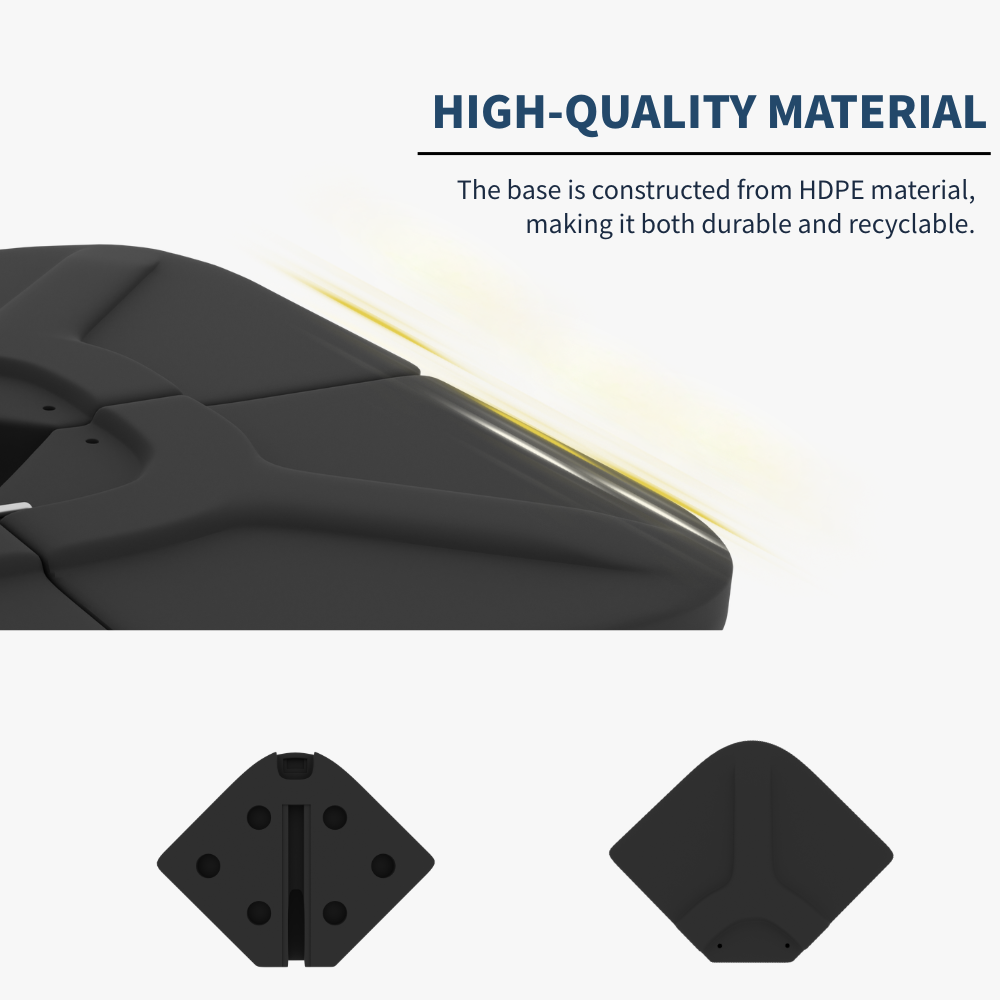 HIGH-QUALITY MATERIAL

The base is constructed from HDPE material, making it both durable and recyclable.